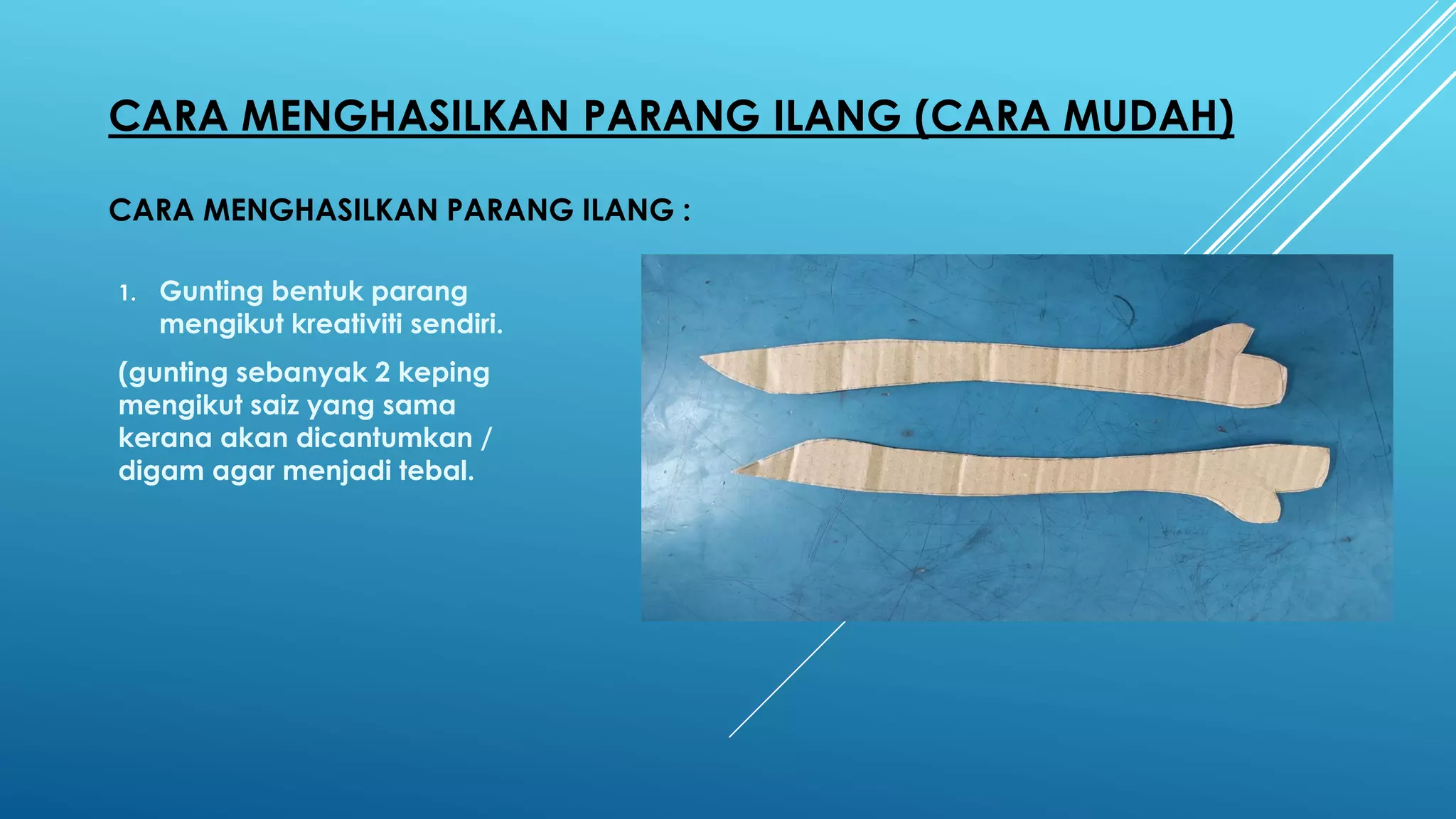 CARA MENGHASILKAN PARANG ILANG (CARA MUDAH)

CARA MENGHASILKAN PARANG ILANG :

1. Gunting bentuk parang mengikut kreativiti sendiri.

(gunting sebanyak 2 keping mengikut saiz yang sama kerana akan dicantumkan / digam agar menjadi tebal.